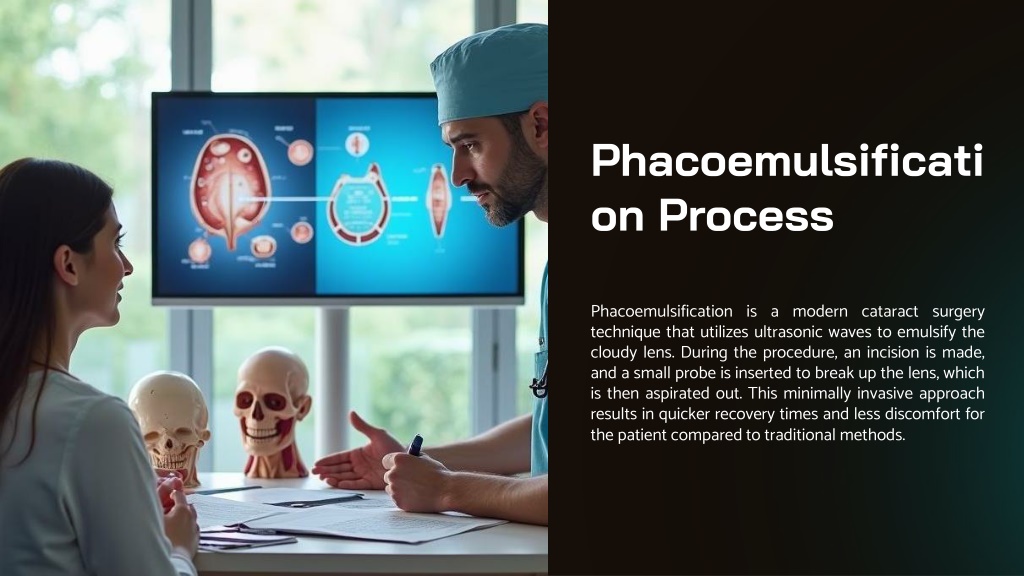 Phacoemulsification Process

Phacoemulsification is a modern cataract surgery technique that utilizes ultrasonic waves to emulsify the cloudy lens. During the procedure, an incision is made, and a small probe is inserted to break up the lens, which is then aspirated out. This minimally invasive approach results in quicker recovery times and less discomfort for the patient compared to traditional methods.